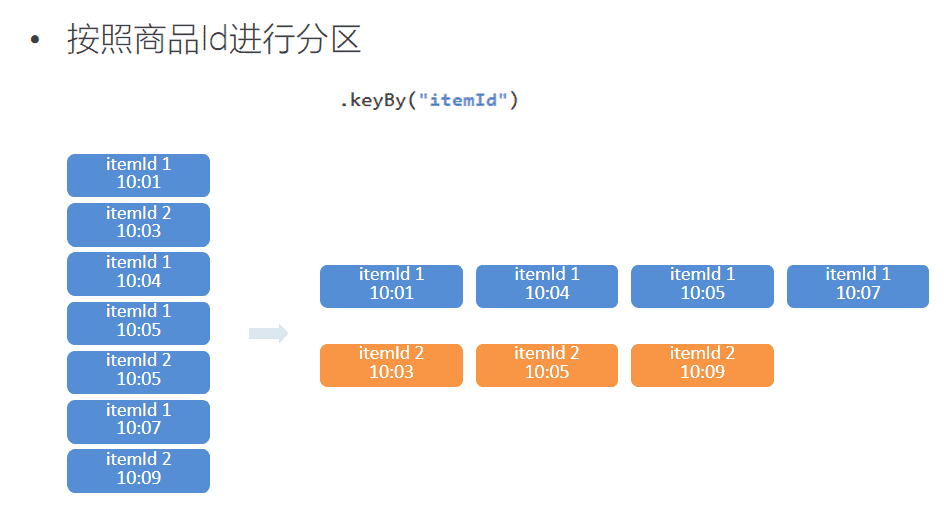 • 按照商品Id进行分区

.keyBy("itemId")

itemId 1
10:01

itemId 2
10:03

itemId 1
10:04

itemId 1
10:05

itemId 2
10:05

itemId 1
10:07

itemId 2
10:09

itemId 1
10:01

itemId 1
10:04

itemId 1
10:05

itemId 1
10:07

itemId 2
10:03

itemId 2
10:05

itemId 2
10:09